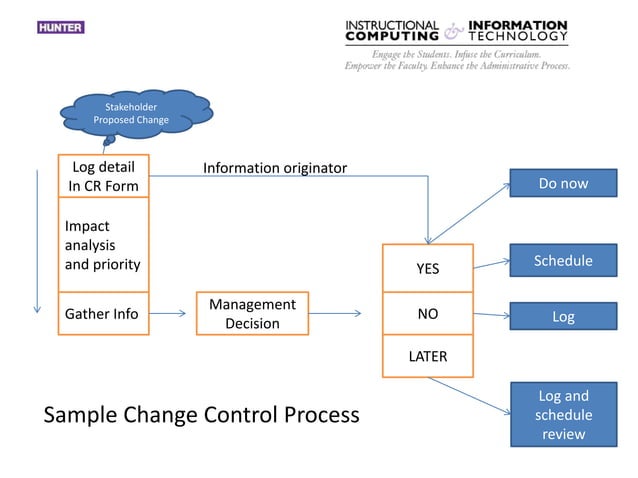 HUNTER

INSTRUCTIONAL COMPUTING & INFORMATION TECHNOLOGY

Engage the Students. Infuse the Curriculum. Empower the Faculty. Enhance the Administrative Process.

Stakeholder Proposed Change

Log detail In CR Form

Information originator

Impact analysis and priority

Gather Info

Management Decision

YES

NO

LATER

Do now

Schedule

Log

Log and schedule review

Sample Change Control Process